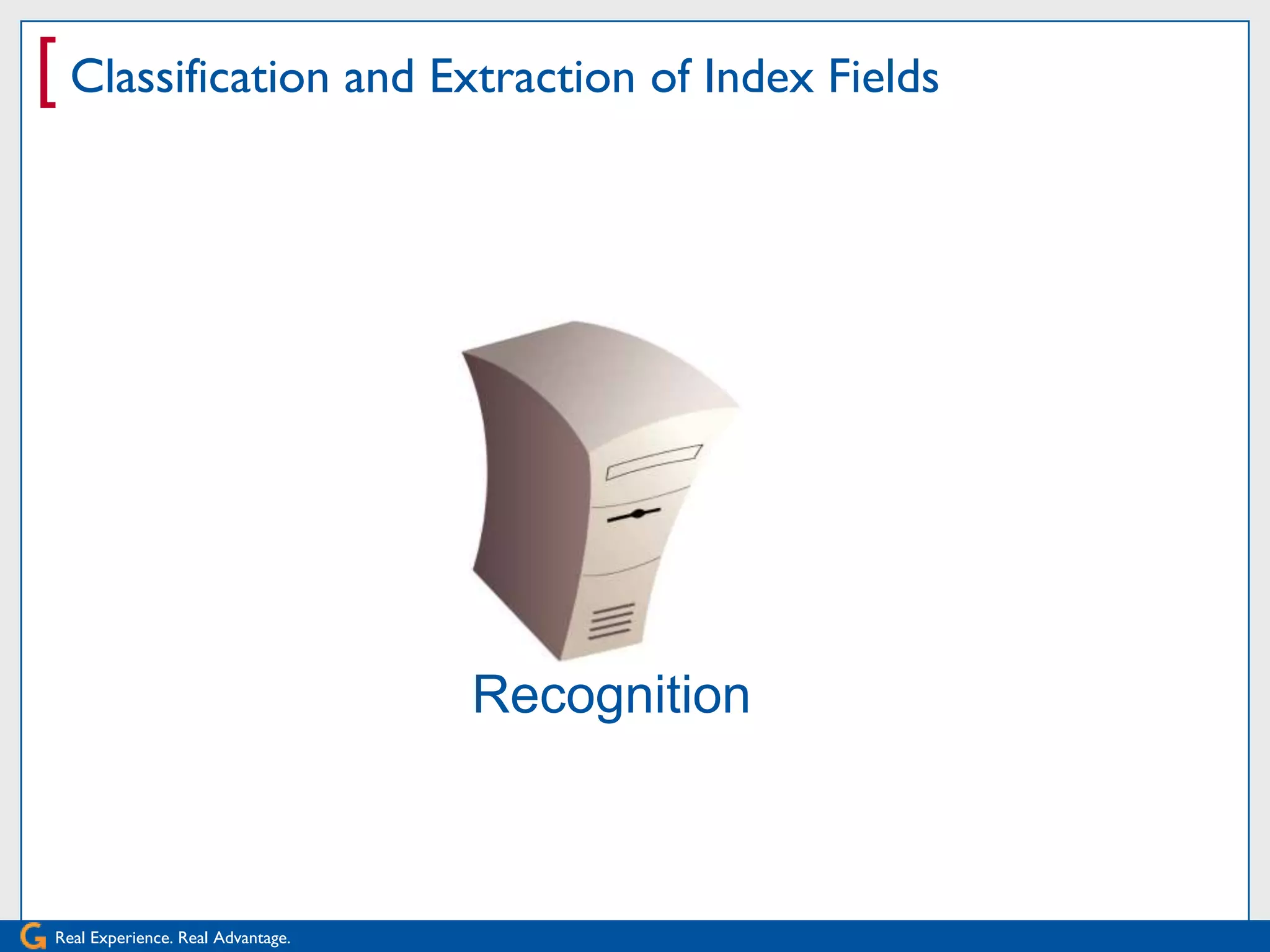 Classification and Extraction of Index Fields

Recognition

Real Experience. Real Advantage.